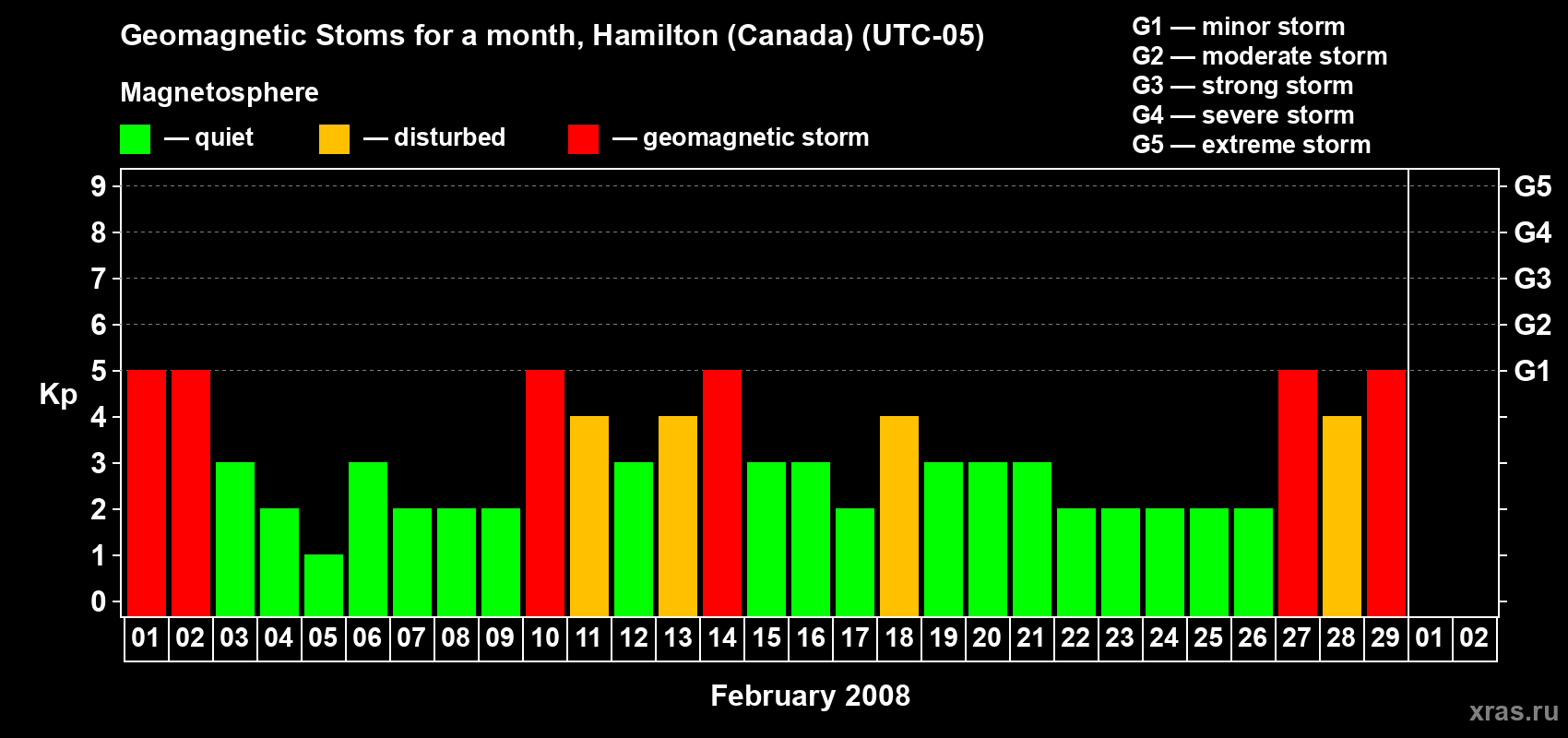 Geomagnetic Stoms for a month, Hamilton (Canada) (UTC-05)

Magnetosphere

— quiet — disturbed — geomagnetic storm

G1 — minor storm
G2 — moderate storm
G3 — strong storm
G4 — severe storm
G5 — extreme storm

Kp

9
8
7
6
5
4
3
2
1
0

G5
G4
G3
G2
G1

01 02 03 04 05 06 07 08 09 10 11 12 13 14 15 16 17 18 19 20 21 22 23 24 25 26 27 28 29 01 02

February 2008

xras.ru